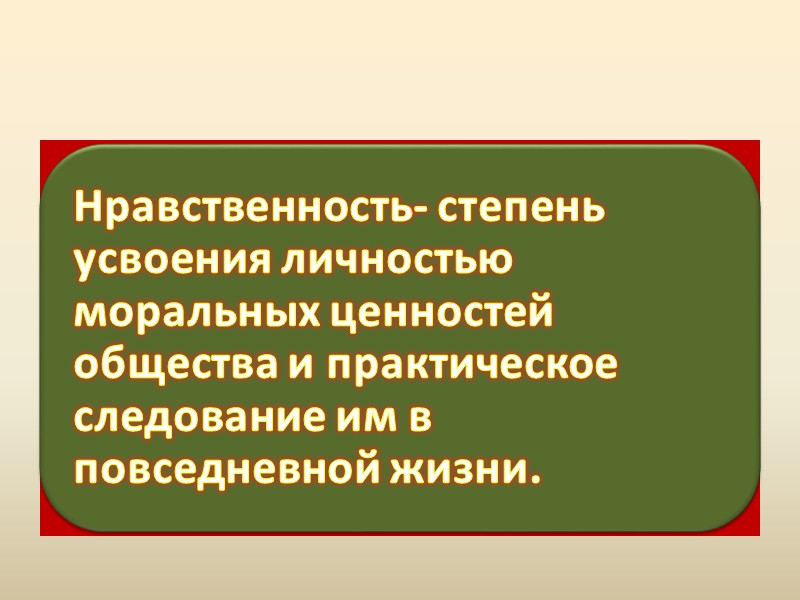 Нравственность- степень усвоения личностью моральных ценностей общества и практическое следование им в повседневной жизни.